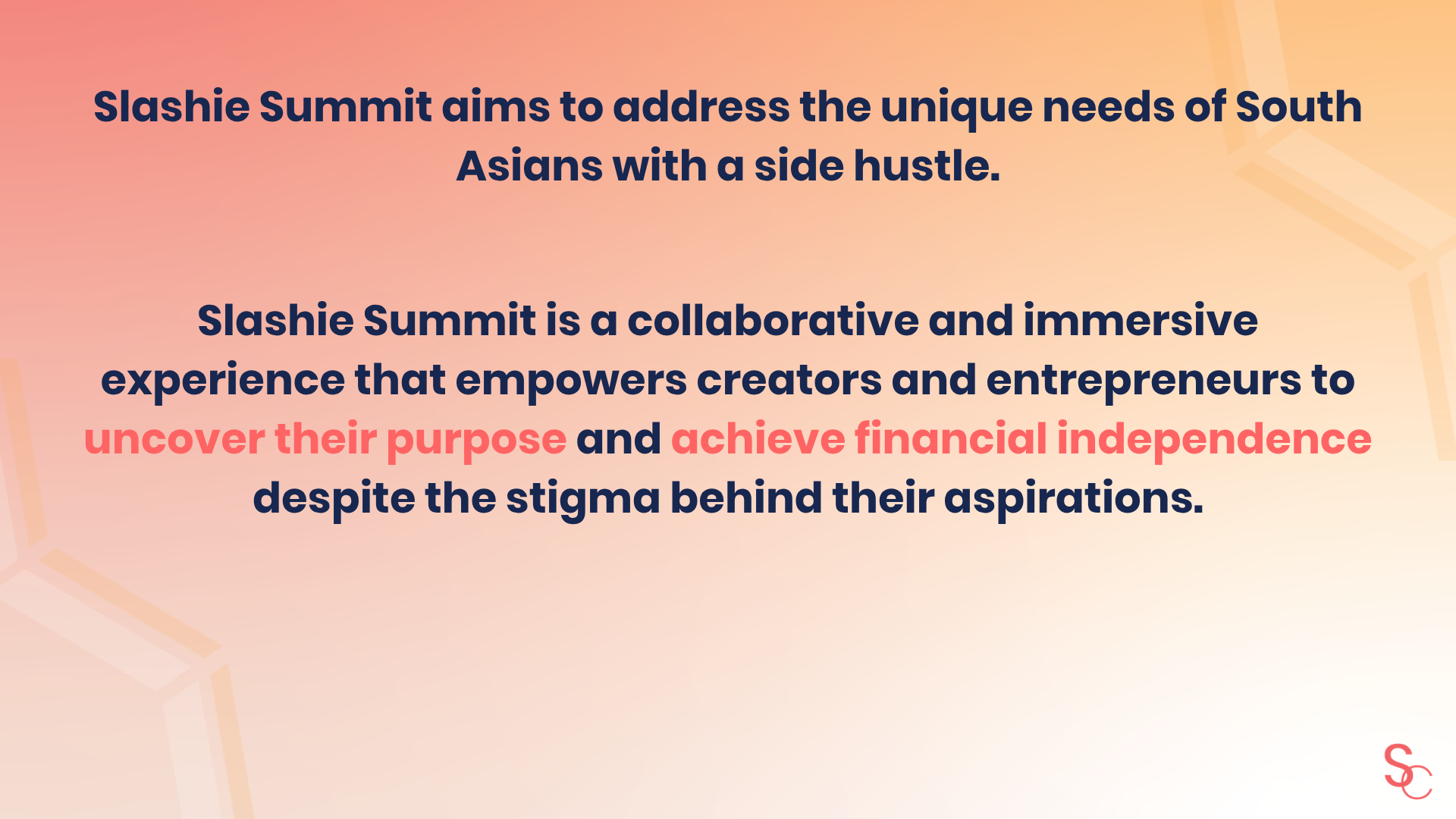 Slashie Summit aims to address the unique needs of South Asians with a side hustle.

Slashie Summit is a collaborative and immersive experience that empowers creators and entrepreneurs to uncover their purpose and achieve financial independence despite the stigma behind their aspirations.

SC